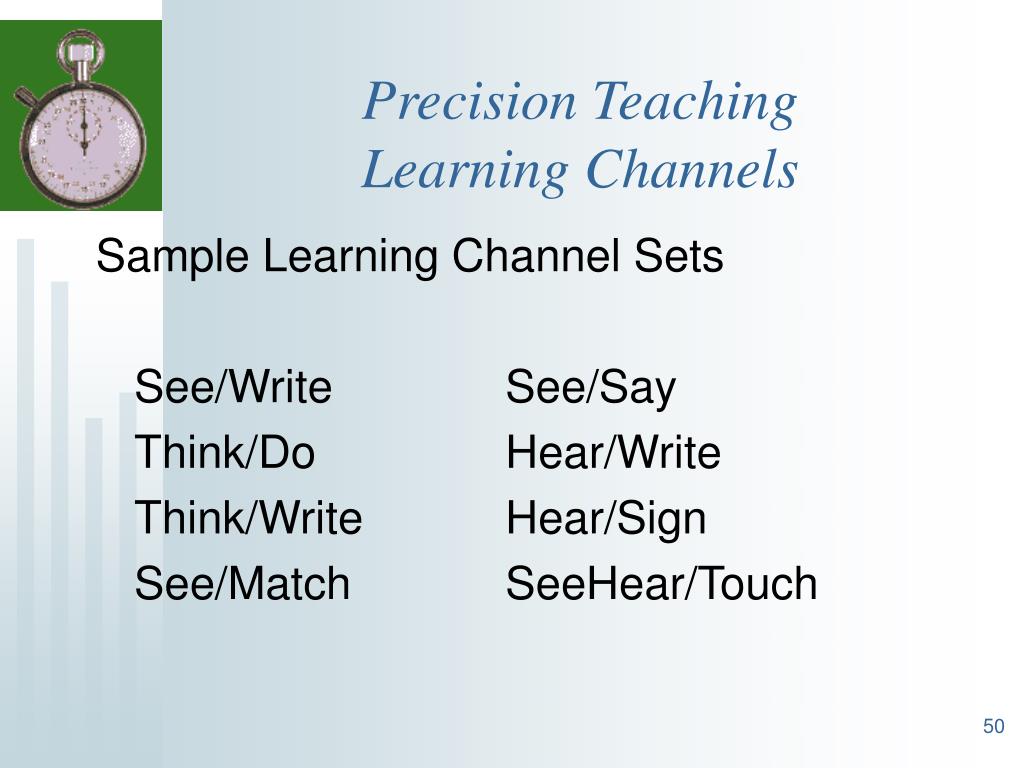 Precision Teaching
Learning Channels

Sample Learning Channel Sets

See/Write
Think/Do
Think/Write
See/Match

See/Say
Hear/Write
Hear/Sign
SeeHear/Touch

50